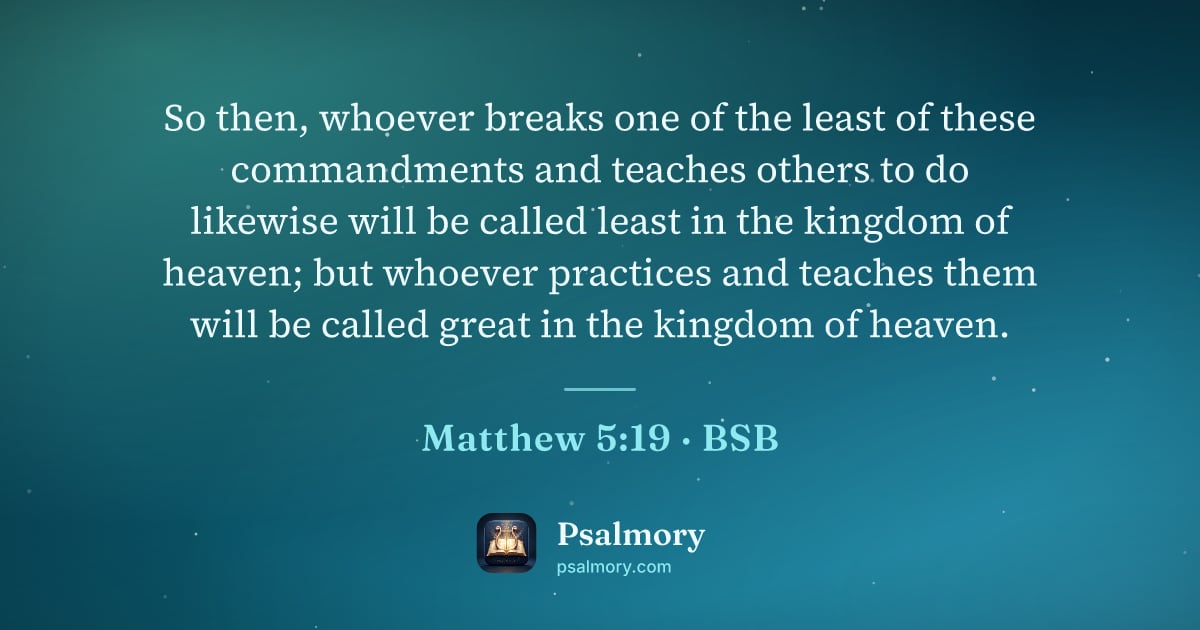 So then, whoever breaks one of the least of these commandments and teaches others to do likewise will be called least in the kingdom of heaven; but whoever practices and teaches them will be called great in the kingdom of heaven.

Matthew 5:19 · BSB

Psalmory
psalmory.com